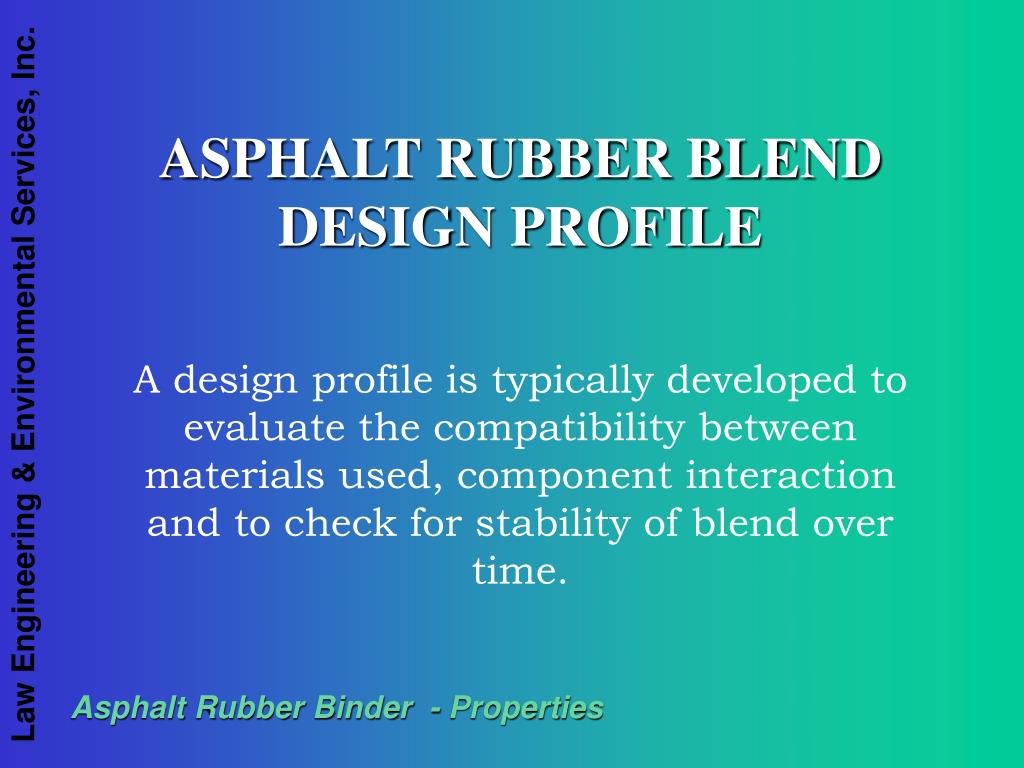 Law Engineering & Environmental Services, Inc.

ASPHALT RUBBER BLEND DESIGN PROFILE

A design profile is typically developed to evaluate the compatibility between materials used, component interaction and to check for stability of blend over time.

Asphalt Rubber Binder - Properties